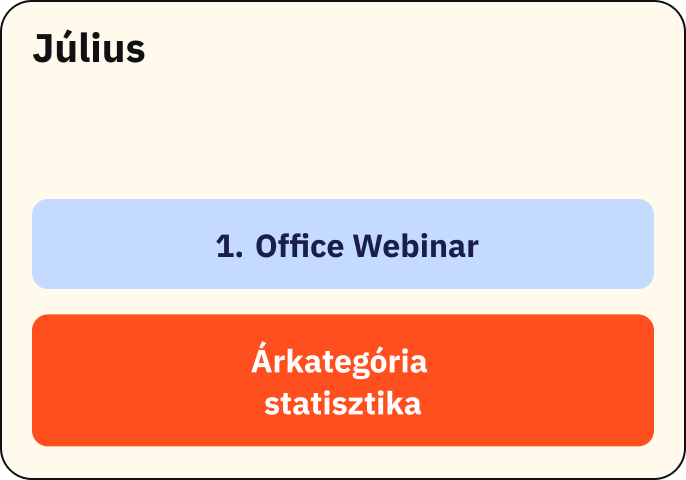 Július

1. Office Webinar

Árkategória statisztika